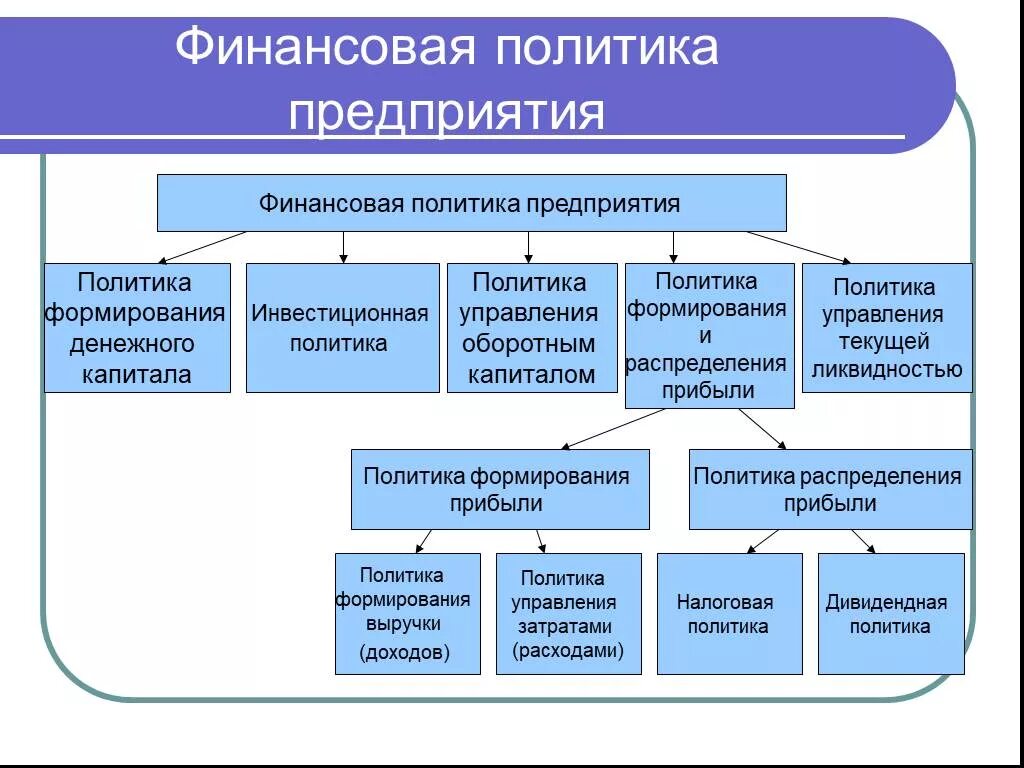 Финансовая политика предприятия

Финансовая политика предприятия

Политика формирования денежного капитала

Инвестиционная политика

Политика управления оборотным капиталом

Политика формирования и распределения прибыли

Политика управления текущей ликвидностью

Политика формирования прибыли

Политика распределения прибыли

Политика формирования выручки (доходов)

Политика управления затратами (расходами)

Налоговая политика

Дивидендная политика